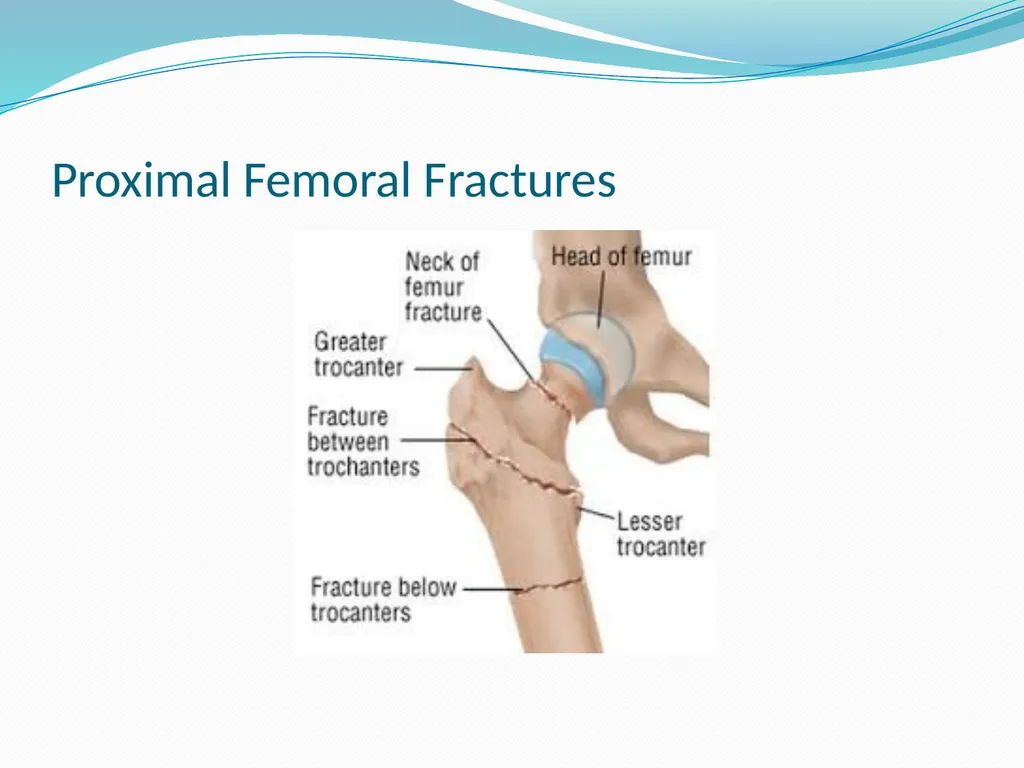 Proximal Femoral Fractures

Neck of femur fracture

Head of femur

Greater trocanter

Fracture between trochanters

Lesser trocanter

Fracture below trocanters